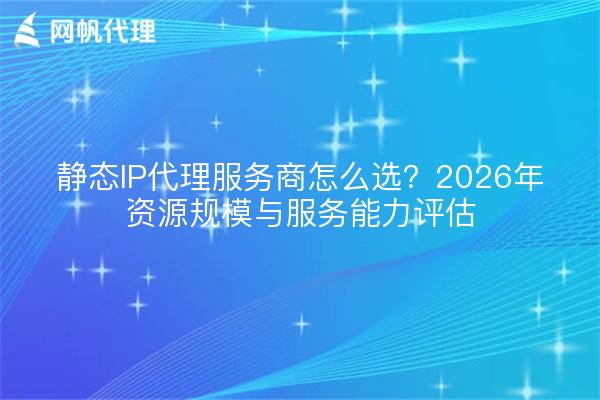 网帆代理

静态IP代理服务商怎么选？2026年资源规模与服务能力评估